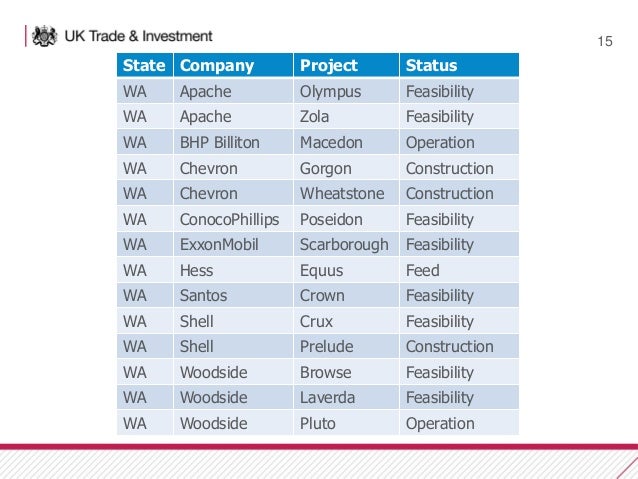 UK Trade & Investment

15

| State | Company | Project | Status |
|---|---|---|---|
| WA | Apache | Olympus | Feasibility |
| WA | Apache | Zola | Feasibility |
| WA | BHP Billiton | Macedon | Operation |
| WA | Chevron | Gorgon | Construction |
| WA | Chevron | Wheatstone | Construction |
| WA | ConocoPhillips | Poseidon | Feasibility |
| WA | ExxonMobil | Scarborough | Feasibility |
| WA | Hess | Equus | Feed |
| WA | Santos | Crown | Feasibility |
| WA | Shell | Crux | Feasibility |
| WA | Shell | Prelude | Construction |
| WA | Woodside | Browse | Feasibility |
| WA | Woodside | Laverda | Feasibility |
| WA | Woodside | Pluto | Operation |